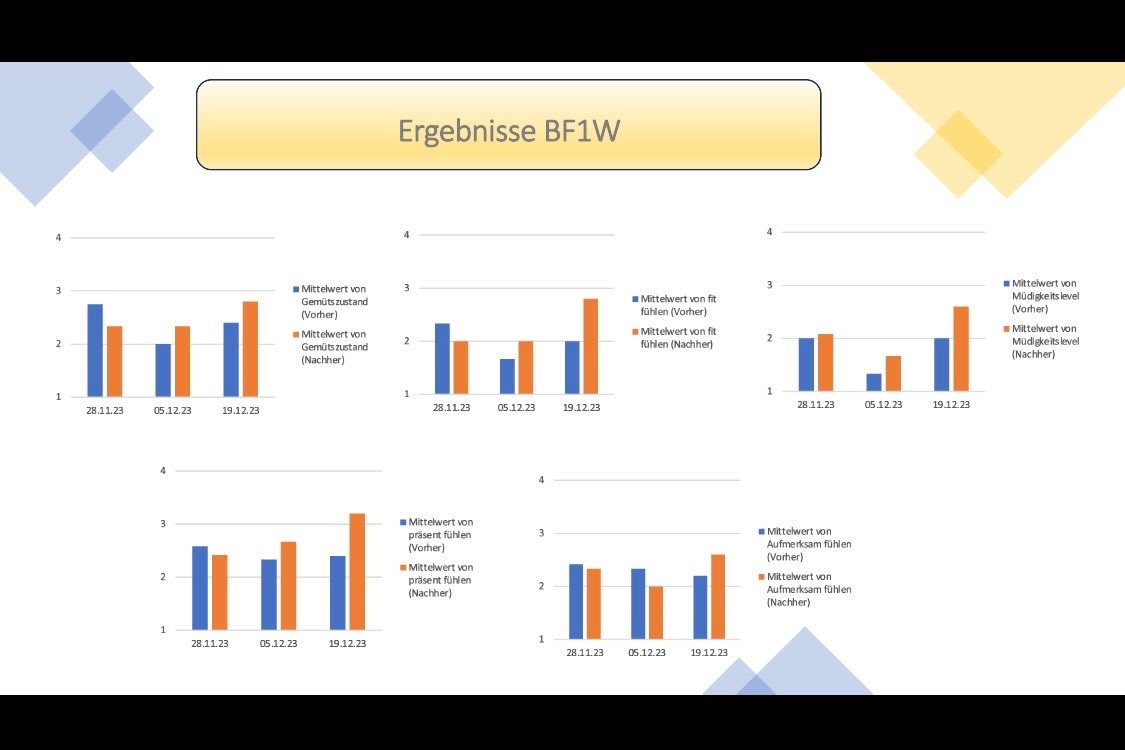 Ergebnisse BF1W

4
3
2
1
28.11.23
05.12.23
19.12.23
Mittelwert von Gemütszustand (Vorher)
Mittelwert von Gemütszustand (Nachher)

4
3
2
1
28.11.23
05.12.23
19.12.23
Mittelwert von fit fühlen (Vorher)
Mittelwert von fit fühlen (Nachher)

4
3
2
1
28.11.23
05.12.23
19.12.23
Mittelwert von Müdigkeitslevel (Vorher)
Mittelwert von Müdigkeitslevel (Nachher)

4
3
2
1
28.11.23
05.12.23
19.12.23
Mittelwert von präsent fühlen (Vorher)
Mittelwert von präsent fühlen (Nachher)

4
3
2
1
28.11.23
05.12.23
19.12.23
Mittelwert von Aufmerksam fühlen (Vorher)
Mittelwert von Aufmerksam fühlen (Nachher)